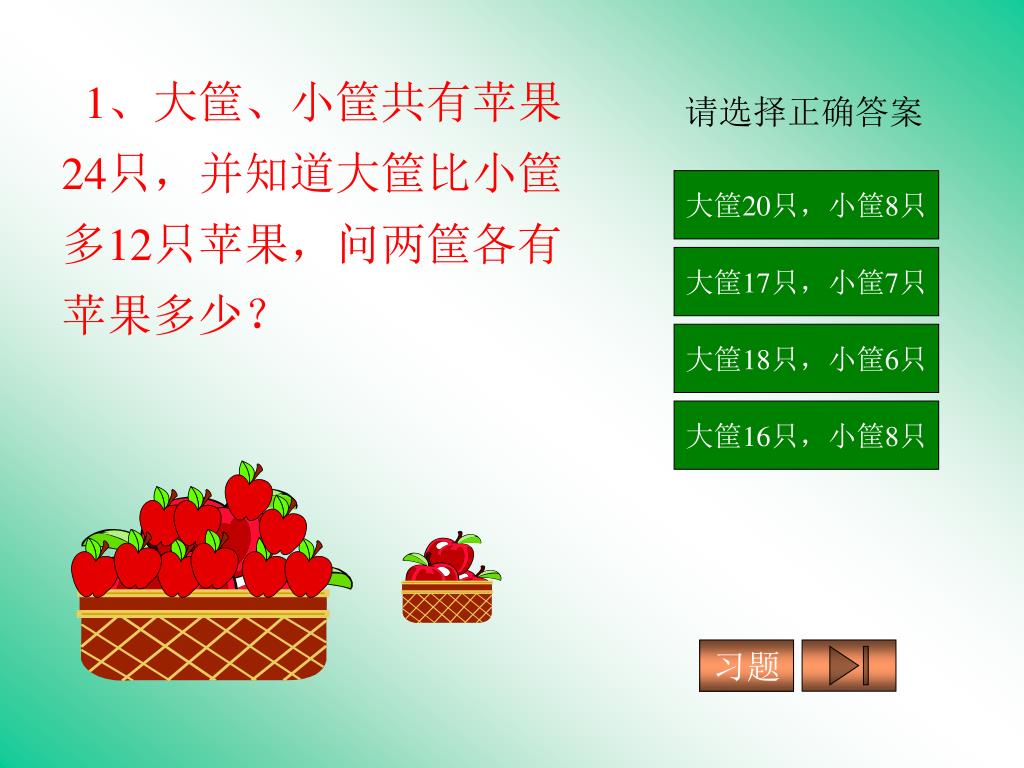 1、大筐、小筐共有苹果24只，并知道大筐比小筐多12只苹果，问两筐各有苹果多少？

请选择正确答案

大筐20只，小筐8只

大筐17只，小筐7只

大筐18只，小筐6只

大筐16只，小筐8只

习题